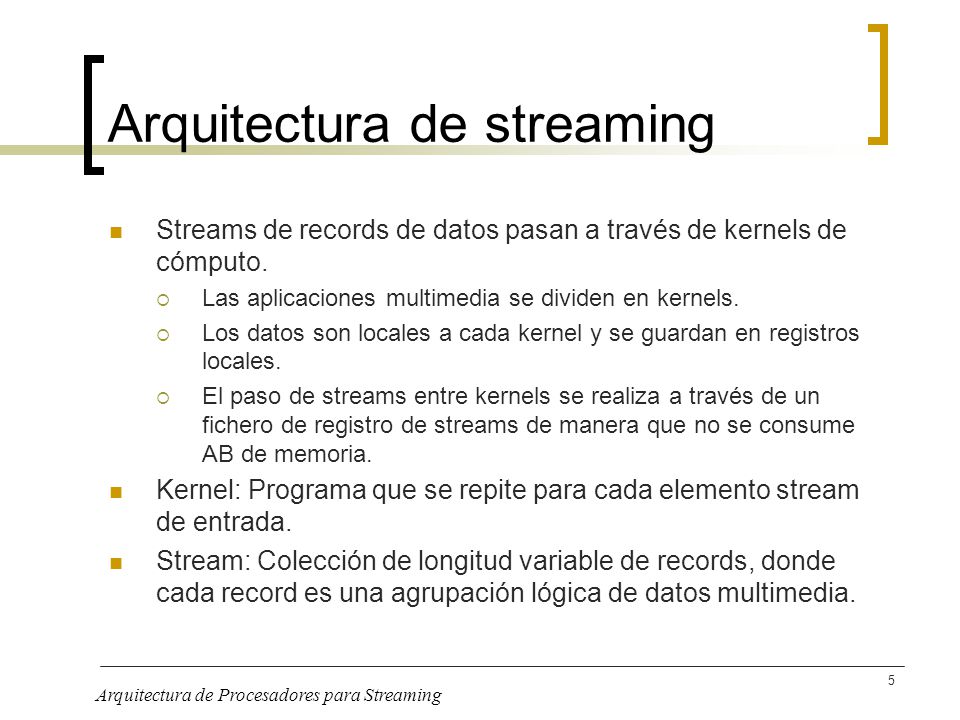 Arquitectura de streaming

Streams de records de datos pasan a través de kernels de cómputo.

Las aplicaciones multimedia se dividen en kernels.

Los datos son locales a cada kernel y se guardan en registros locales.

El paso de streams entre kernels se realiza a través de un fichero de registro de streams de manera que no se consume AB de memoria.

Kernel: Programa que se repite para cada elemento stream de entrada.

Stream: Colección de longitud variable de records, donde cada record es una agrupación lógica de datos multimedia.

5

Arquitectura de Procesadores para Streaming